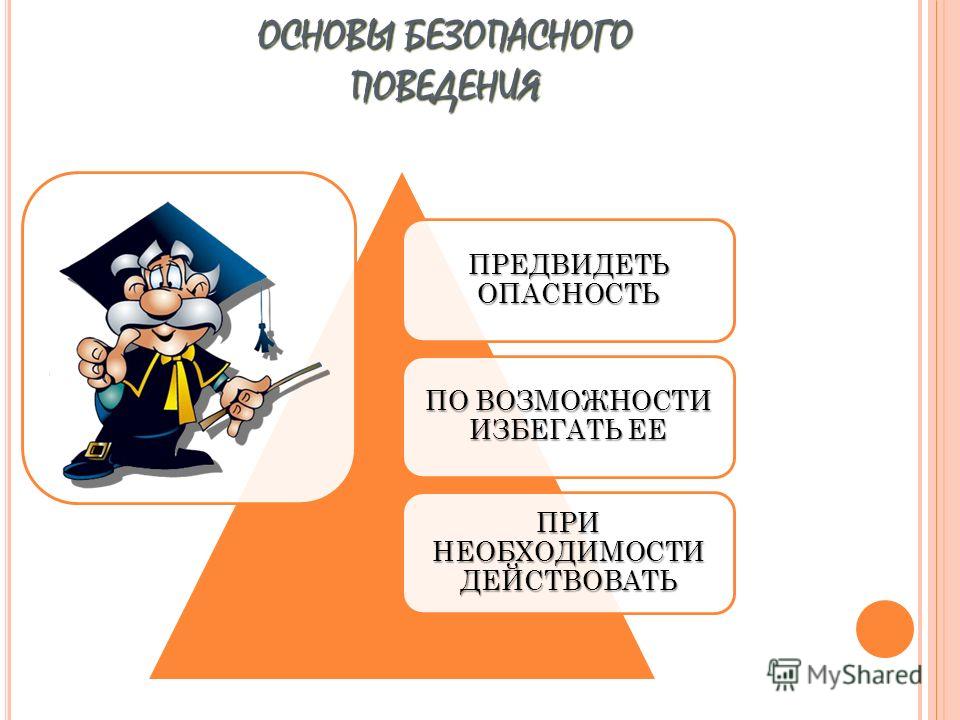 ОСНОВЫ БЕЗОПАСНОГО ПОВЕДЕНИЯ

ПРЕДВИДЕТЬ ОПАСНОСТЬ

ПО ВОЗМОЖНОСТИ ИЗБЕГАТЬ ЕЕ

ПРИ НЕОБХОДИМОСТИ ДЕЙСТВОВАТЬ

MyShared